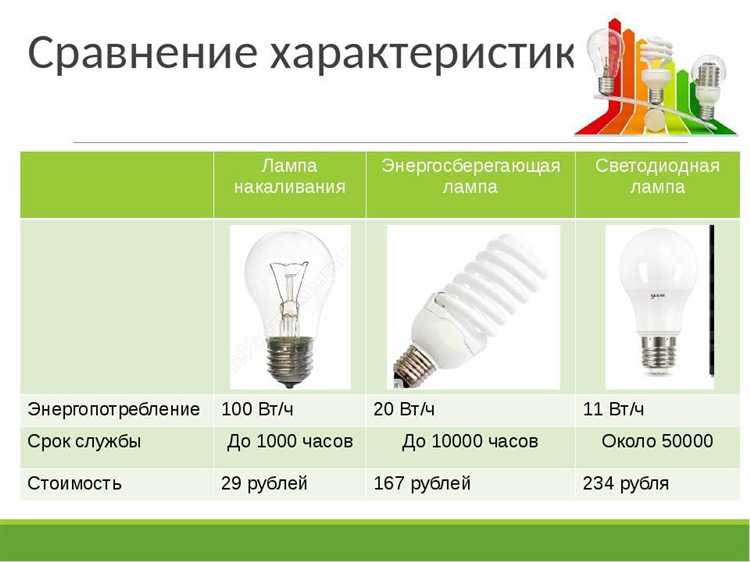 Сравнение характеристик

| | Лампа накаливания | Энергосберегающая лампа | Светодиодная лампа |
|---|---|---|---|
| | | | |
| Энергопотребление | 100 Вт/ч | 20 Вт/ч | 11 Вт/ч |
| Срок службы | До 1000 часов | До 10000 часов | Около 50000 |
| Стоимость | 29 рублей | 167 рублей | 234 рубля |